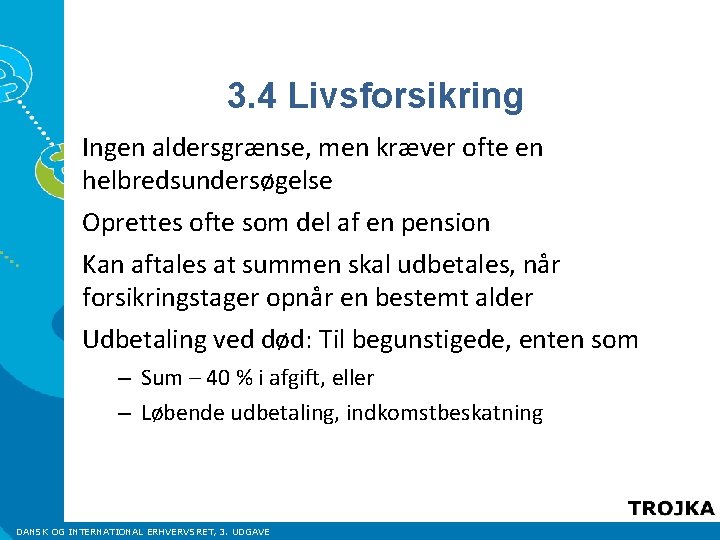 3.4 Livsforsikring

Ingen aldersgrænse, men kræver ofte en helbredsundersøgelse

Oprettes ofte som del af en pension

Kan aftales at summen skal udbetales, når forsikringstager opnår en bestemt alder

Udbetaling ved død: Til begunstigede, enten som

– Sum – 40 % i afgift, eller

– Løbende udbetaling, indkomstbeskatning

TROJKA

DANSK OG INTERNATIONAL ERHVERVSRET, 3. UDGAVE